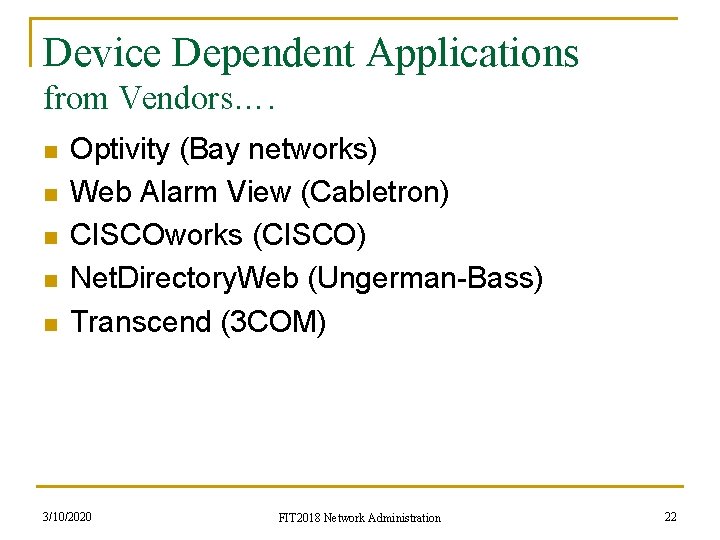 Device Dependent Applications
from Vendors….

- Optivity (Bay networks)
- Web Alarm View (Cabletron)
- CISCOworks (CISCO)
- NetDirectoryWeb (Ungerman-Bass)
- Transcend (3COM)

3/10/2020

FIT2018 Network Administration

22